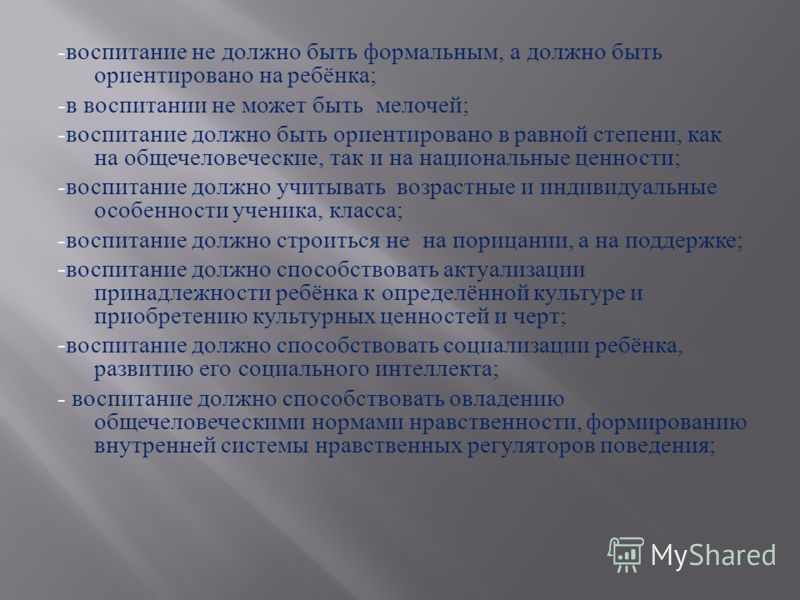 -воспитание не должно быть формальным, а должно быть ориентировано на ребёнка;

-в воспитании не может быть мелочей;

-воспитание должно быть ориентировано в равной степени, как на общечеловеческие, так и на национальные ценности;

-воспитание должно учитывать возрастные и индивидуальные особенности ученика, класса;

-воспитание должно строиться не на порицании, а на поддержке;

-воспитание должно способствовать актуализации принадлежности ребёнка к определённой культуре и приобретению культурных ценностей и черт;

-воспитание должно способствовать социализации ребёнка, развитию его социального интеллекта;

- воспитание должно способствовать овладению общечеловеческими нормами нравственности, формированию внутренней системы нравственных регуляторов поведения;

MyShared